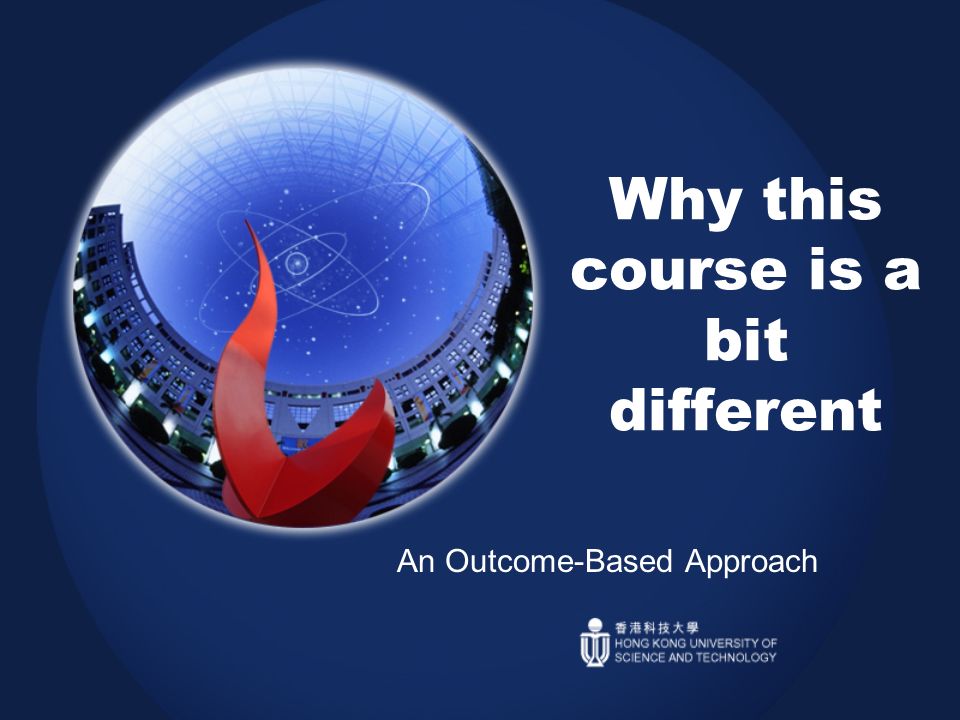 Why this course is a bit different

An Outcome-Based Approach

香港科技大學
HONG KONG UNIVERSITY OF SCIENCE AND TECHNOLOGY